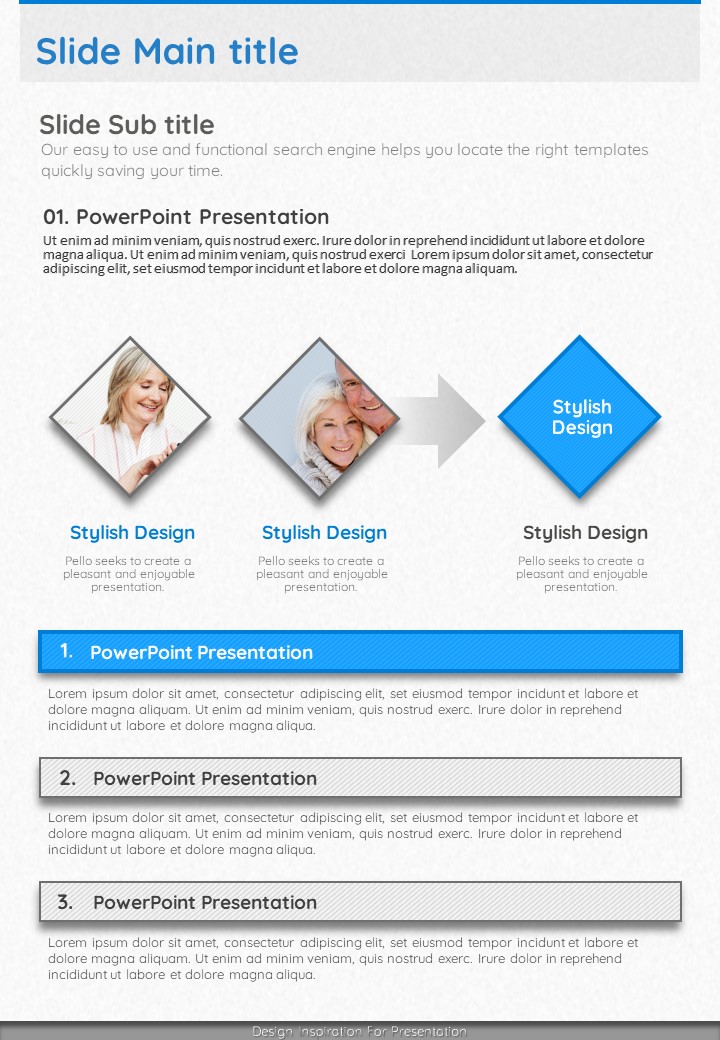 Slide Main title

Slide Sub title
Our easy to use and functional search engine helps you locate the right templates quickly saving your time.

01. PowerPoint Presentation
Ut enim ad minim veniam, quis nostrud exerc. Irure dolor in reprehend incididunt ut labore et dolore magna aliqua. Ut enim ad minim veniam, quis nostrud exerci Lorem ipsum dolor sit amet, consectetur adipiscing elit, set eiusmod tempor incidunt et labore et dolore magna aliquam.

Stylish Design

Stylish Design
Pello seeks to create a pleasant and enjoyable presentation.

Stylish Design
Pello seeks to create a pleasant and enjoyable presentation.

Stylish Design
Pello seeks to create a pleasant and enjoyable presentation.

1. PowerPoint Presentation
Lorem ipsum dolor sit amet, consectetur adipiscing elit, set eiusmod tempor incidunt et labore et dolore magna aliquam. Ut enim ad minim veniam, quis nostrud exerc. Irure dolor in reprehend incididunt ut labore et dolore magna aliqua.

2. PowerPoint Presentation
Lorem ipsum dolor sit amet, consectetur adipiscing elit, set eiusmod tempor incidunt et labore et dolore magna aliquam. Ut enim ad minim veniam, quis nostrud exerc. Irure dolor in reprehend incididunt ut labore et dolore magna aliqua.

3. PowerPoint Presentation
Lorem ipsum dolor sit amet, consectetur adipiscing elit, set eiusmod tempor incidunt et labore et dolore magna aliquam. Ut enim ad minim veniam, quis nostrud exerc. Irure dolor in reprehend incididunt ut labore et dolore magna aliqua.

Design Inspiration For Presentation